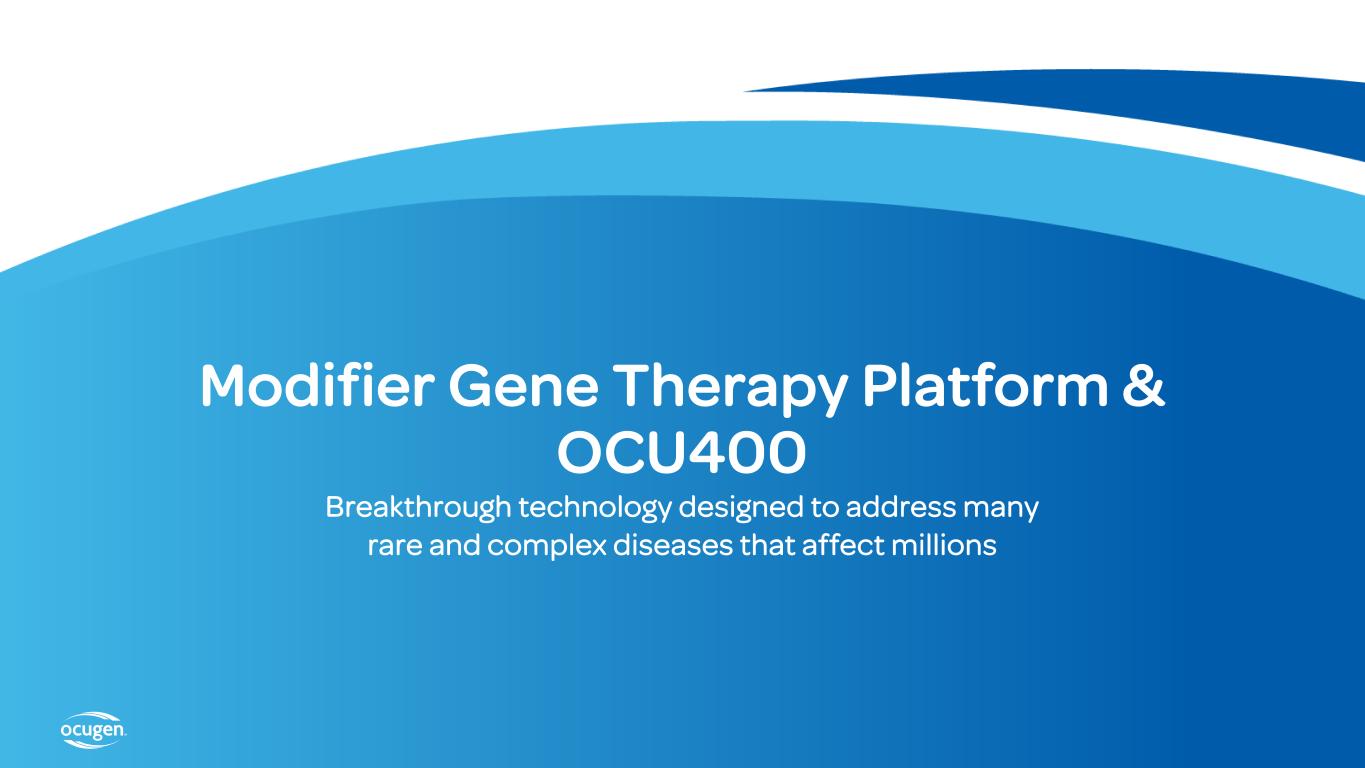 Modifier Gene Therapy Platform & OCU400

Breakthrough technology designed to address many rare and complex diseases that affect millions

ocugen